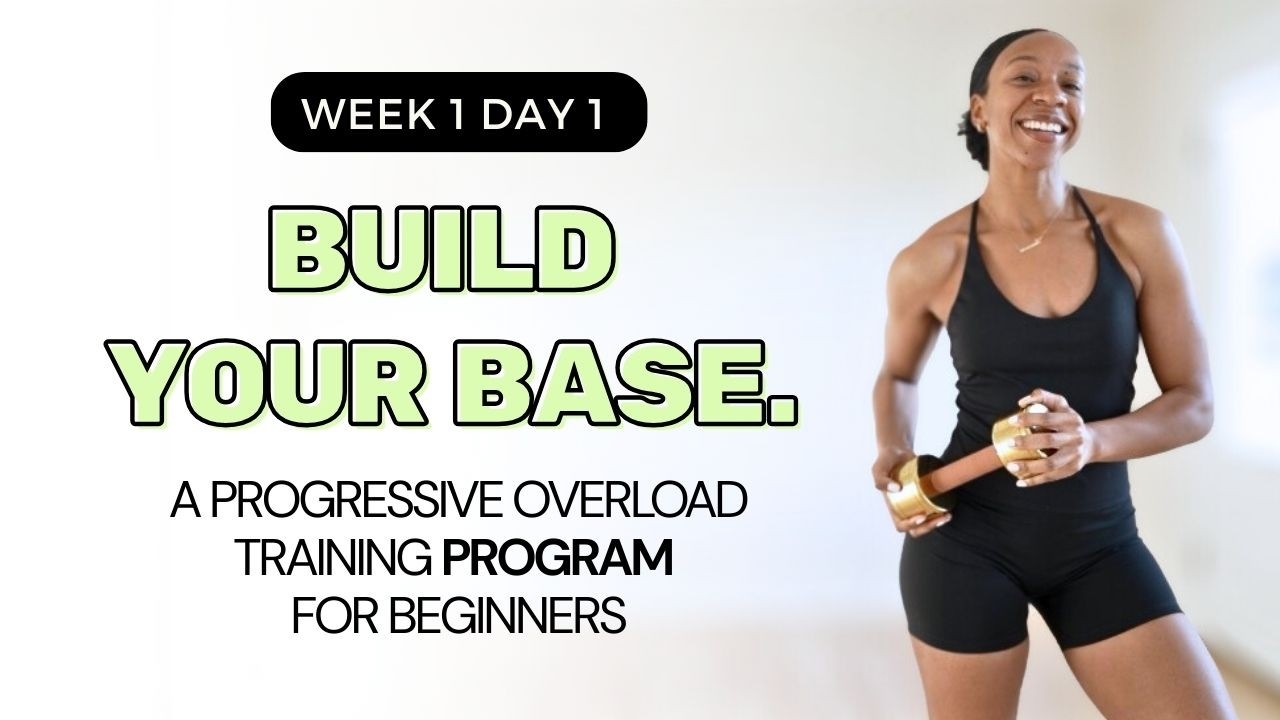 WEEK 1 DAY 1

BUILD YOUR BASE.

A PROGRESSIVE OVERLOAD TRAINING PROGRAM FOR BEGINNERS